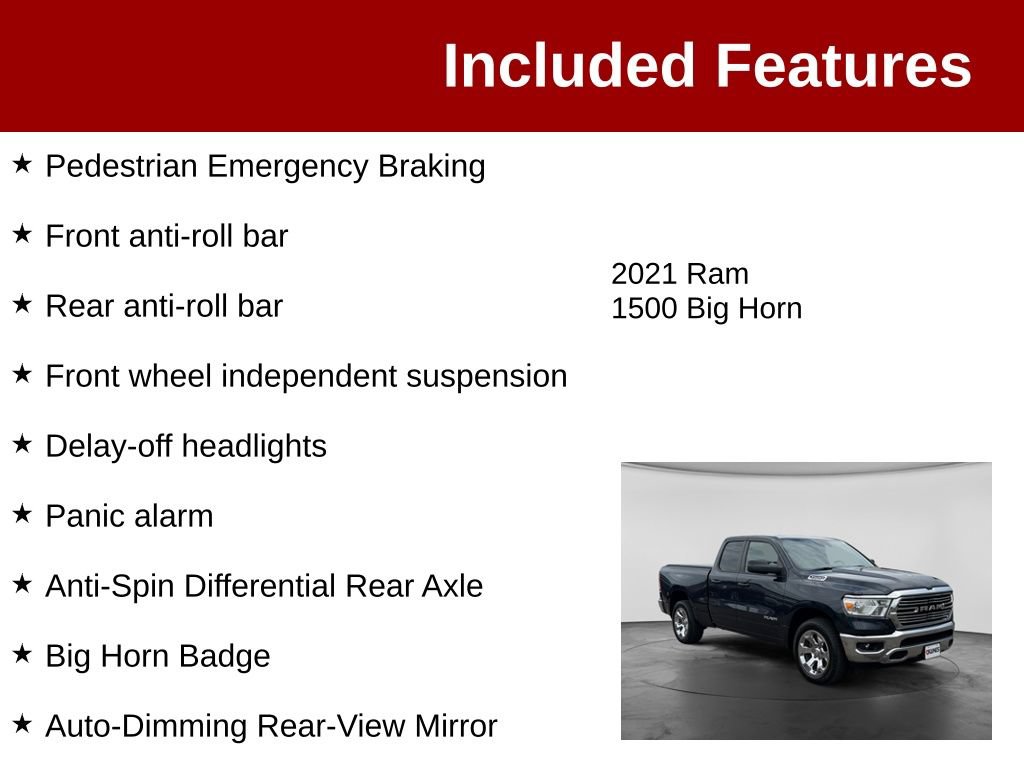 Included Features

★ Pedestrian Emergency Braking

★ Front anti-roll bar

★ Rear anti-roll bar

★ Front wheel independent suspension

★ Delay-off headlights

★ Panic alarm

★ Anti-Spin Differential Rear Axle

★ Big Horn Badge

★ Auto-Dimming Rear-View Mirror

2021 Ram
1500 Big Horn

RAM